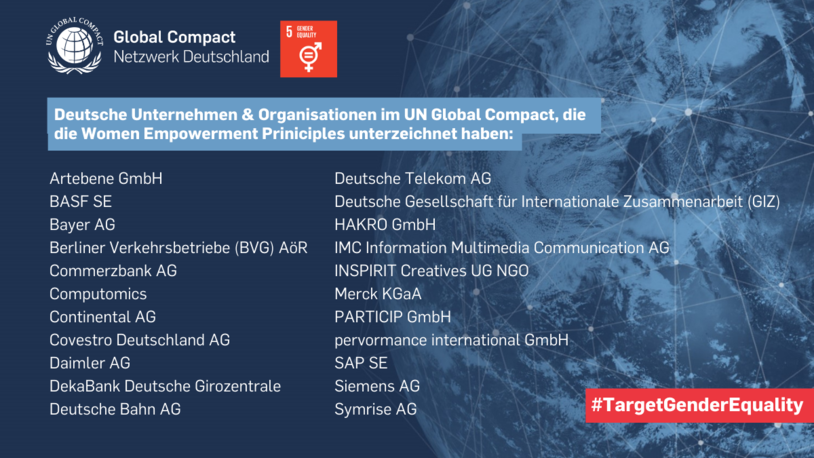 UN GLOBAL COMPACT

Global Compact
Netzwerk Deutschland

5 GENDER EQUALITY

Deutsche Unternehmen & Organisationen im UN Global Compact, die die Women Empowerment Priniciples unterzeichnet haben:

Artebene GmbH
BASF SE
Bayer AG
Berliner Verkehrsbetriebe (BVG) AöR
Commerzbank AG
Computomics
Continental AG
Covestro Deutschland AG
Daimler AG
DekaBank Deutsche Girozentrale
Deutsche Bahn AG

Deutsche Telekom AG
Deutsche Gesellschaft für Internationale Zusammenarbeit (GIZ)
HAKRO GmbH
IMC Information Multimedia Communication AG
INSPIRIT Creatives UG NGO
Merck KGaA
PARTICIP GmbH
pervormance international GmbH
SAP SE
Siemens AG
Symrise AG

#TargetGenderEquality